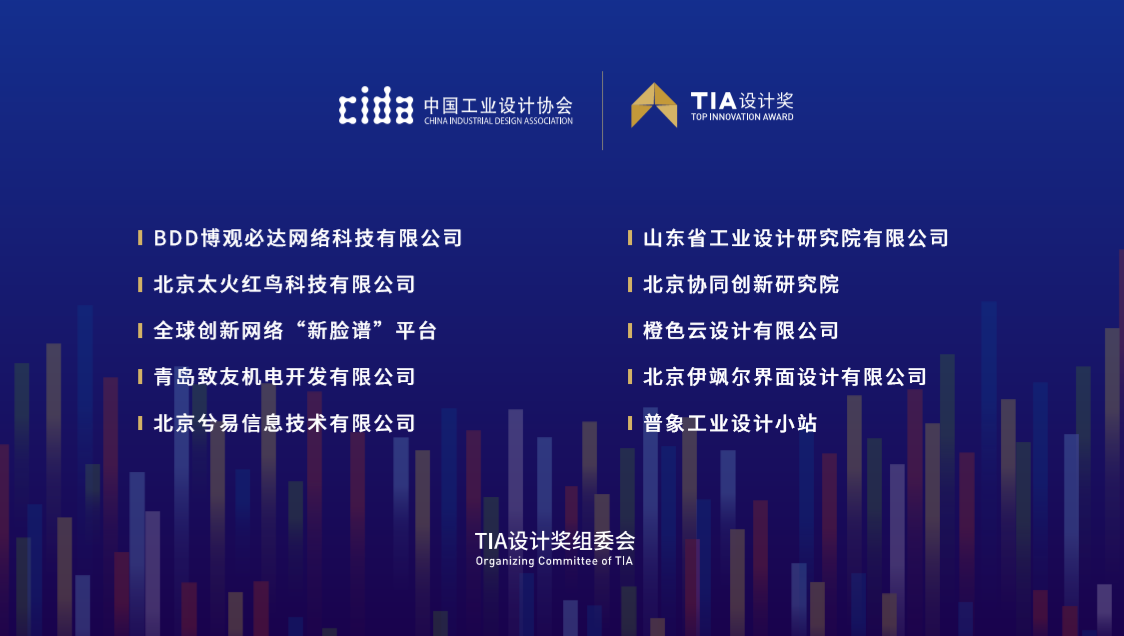 cida 中国工业设计协会
CHINA INDUSTRIAL DESIGN ASSOCIATION

TIA 设计奖
TOP INNOVATION AWARD

BDD博观必达网络科技有限公司
北京太火红鸟科技有限公司
全球创新网络“新脸谱”平台
青岛致友机电开发有限公司
北京兮易信息技术有限公司

山东省工业设计研究院有限公司
北京协同创新研究院
橙色云设计有限公司
北京伊飒尔界面设计有限公司
普象工业设计小站

TIA设计奖组委会
Organizing Committee of TIA